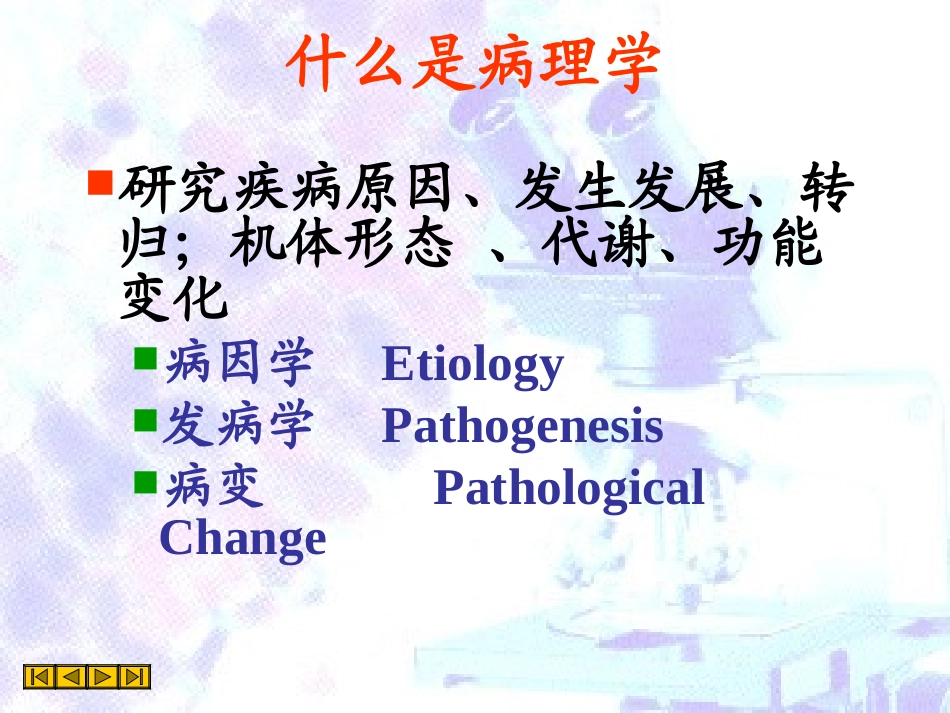 什么是病理学

研究疾病原因、发生发展、转归；机体形态 、代谢、功能变化

病因学 Etiology

发病学 Pathogenesis

病变 Pathological Change